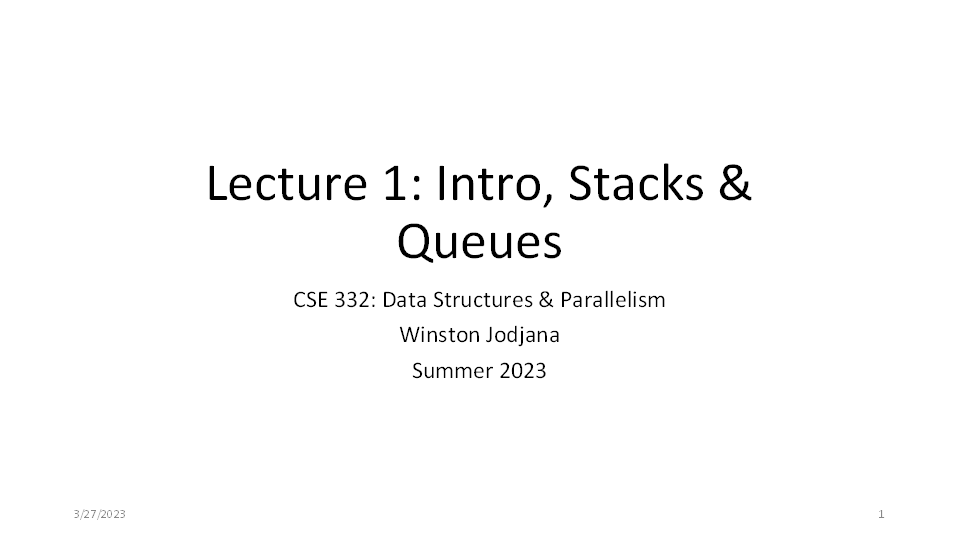 Lecture 1: Intro, Stacks & Queues

CSE 332: Data Structures & Parallelism

Winston Jodjana

Summer 2023

3/27/2023

1